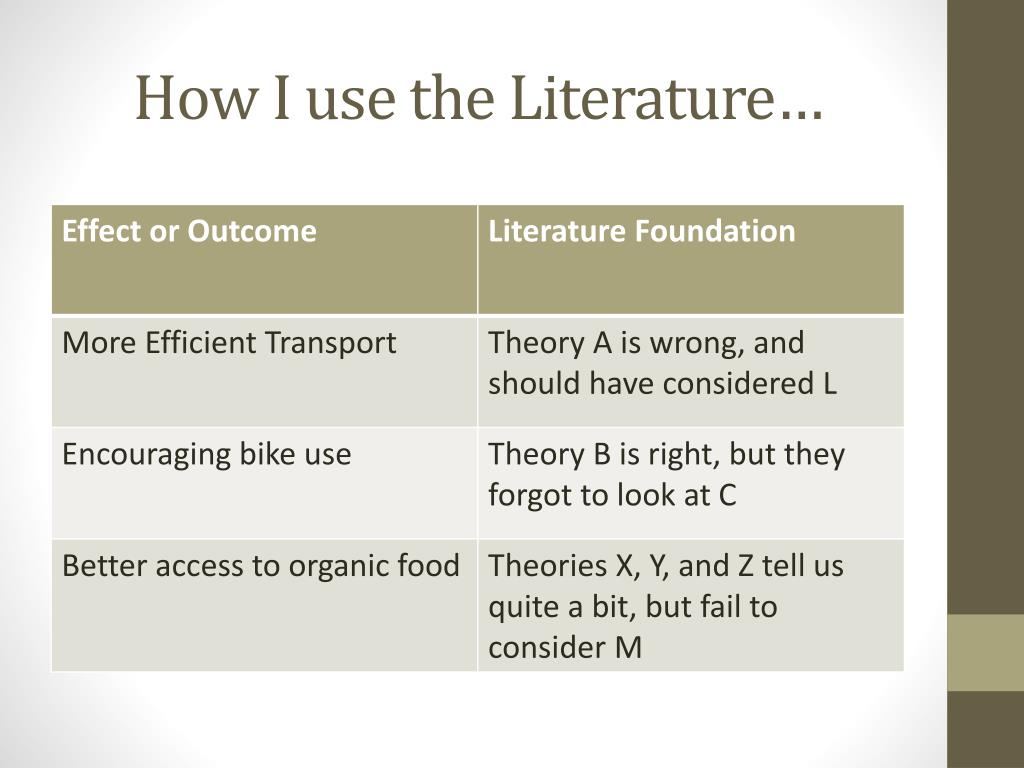 How I use the Literature…

| Effect or Outcome | Literature Foundation |
|---|---|
| More Efficient Transport | Theory A is wrong, and should have considered L |
| Encouraging bike use | Theory B is right, but they forgot to look at C |
| Better access to organic food | Theories X, Y, and Z tell us quite a bit, but fail to consider M |